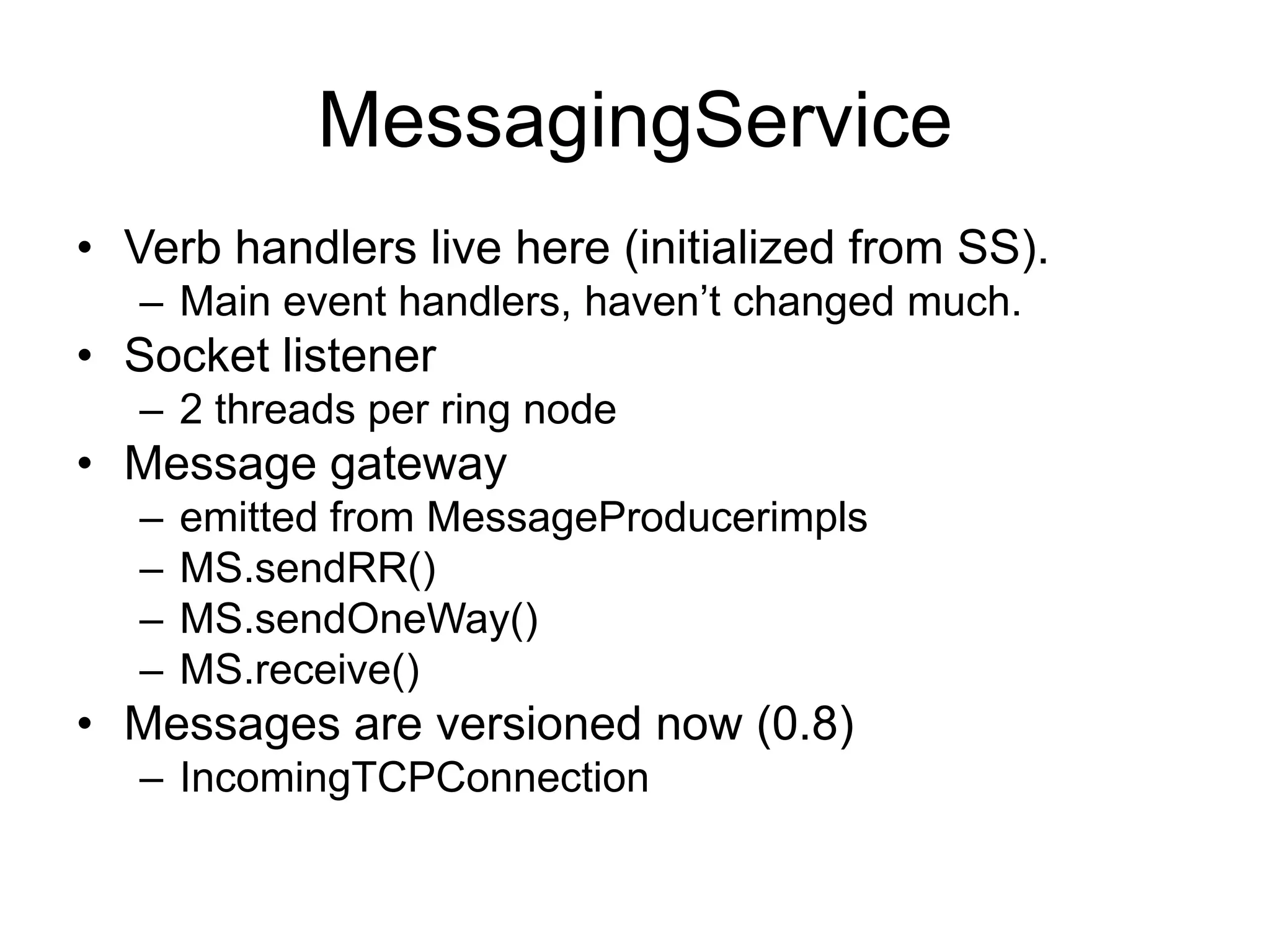 MessagingService

• Verb handlers live here (initialized from SS).
 – Main event handlers, haven’t changed much.
• Socket listener
 – 2 threads per ring node
• Message gateway
 – emitted from MessageProducerimpls
 – MS.sendRR()
 – MS.sendOneWay()
 – MS.receive()
• Messages are versioned now (0.8)
 – IncomingTCPConnection